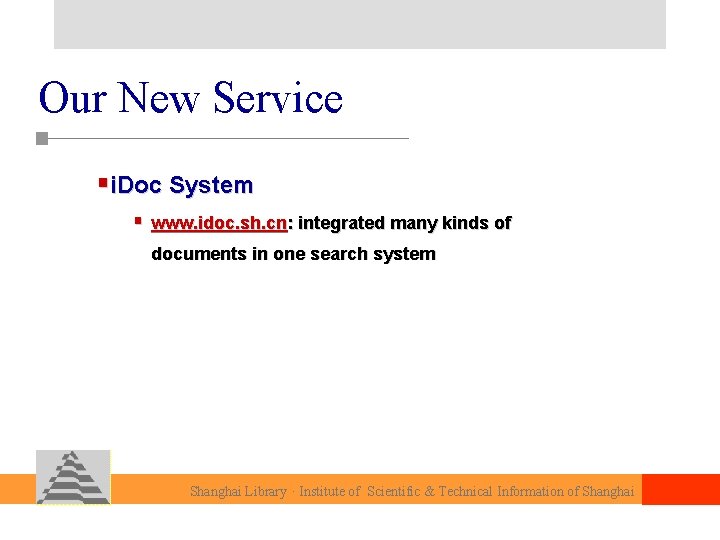 Our New Service

iDoc System

www.idoc.sh.cn: integrated many kinds of documents in one search system

Shanghai Library · Institute of Scientific & Technical Information of Shanghai